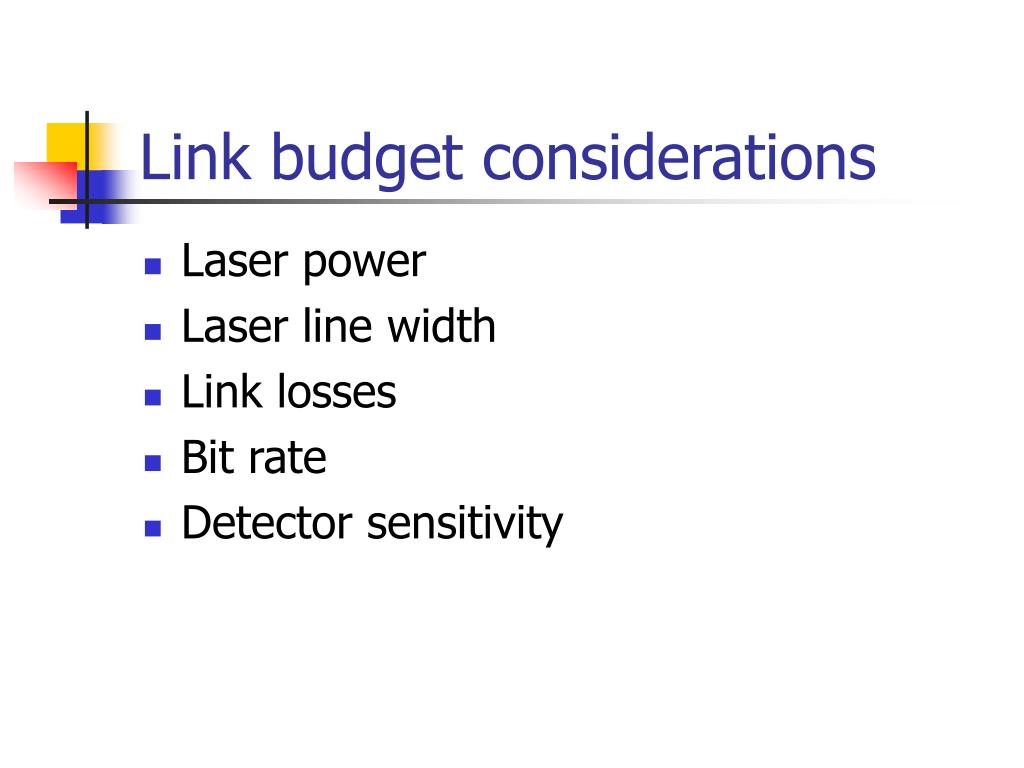 Link budget considerations

- Laser power
- Laser line width
- Link losses
- Bit rate
- Detector sensitivity